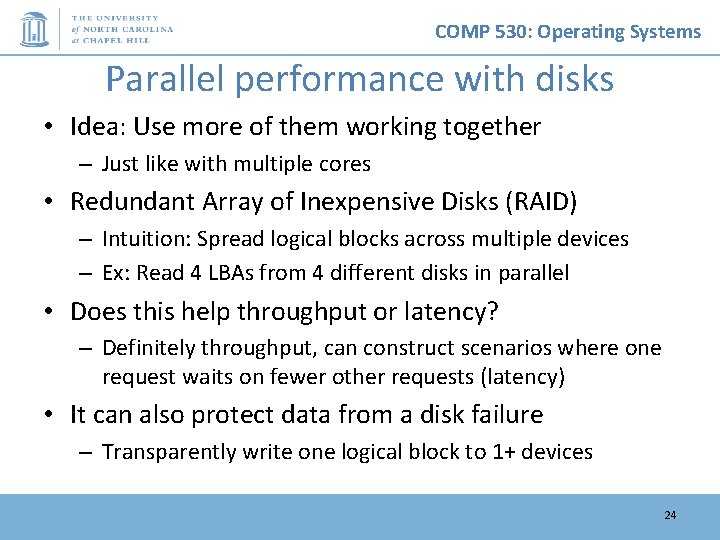 THE UNIVERSITY of NORTH CAROLINA at CHAPEL HILL

COMP 530: Operating Systems

Parallel performance with disks

• Idea: Use more of them working together
– Just like with multiple cores

• Redundant Array of Inexpensive Disks (RAID)
– Intuition: Spread logical blocks across multiple devices
– Ex: Read 4 LBAs from 4 different disks in parallel

• Does this help throughput or latency?
– Definitely throughput, can construct scenarios where one request waits on fewer other requests (latency)

• It can also protect data from a disk failure
– Transparently write one logical block to 1+ devices

24